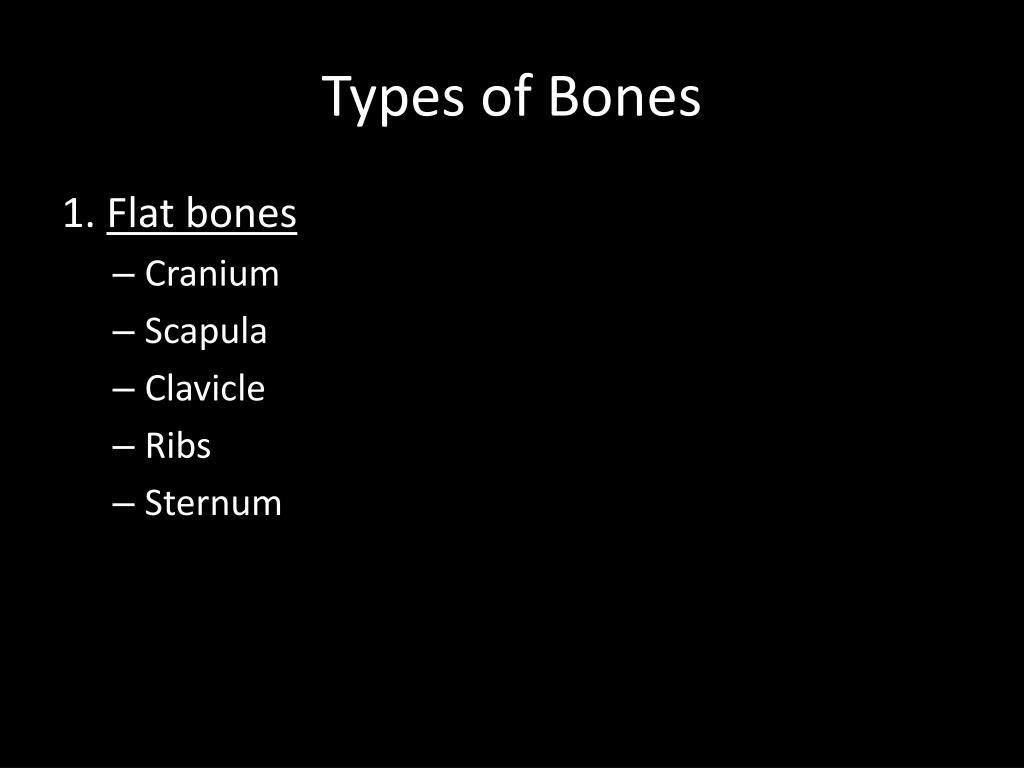 Types of Bones

1. Flat bones

– Cranium
– Scapula
– Clavicle
– Ribs
– Sternum